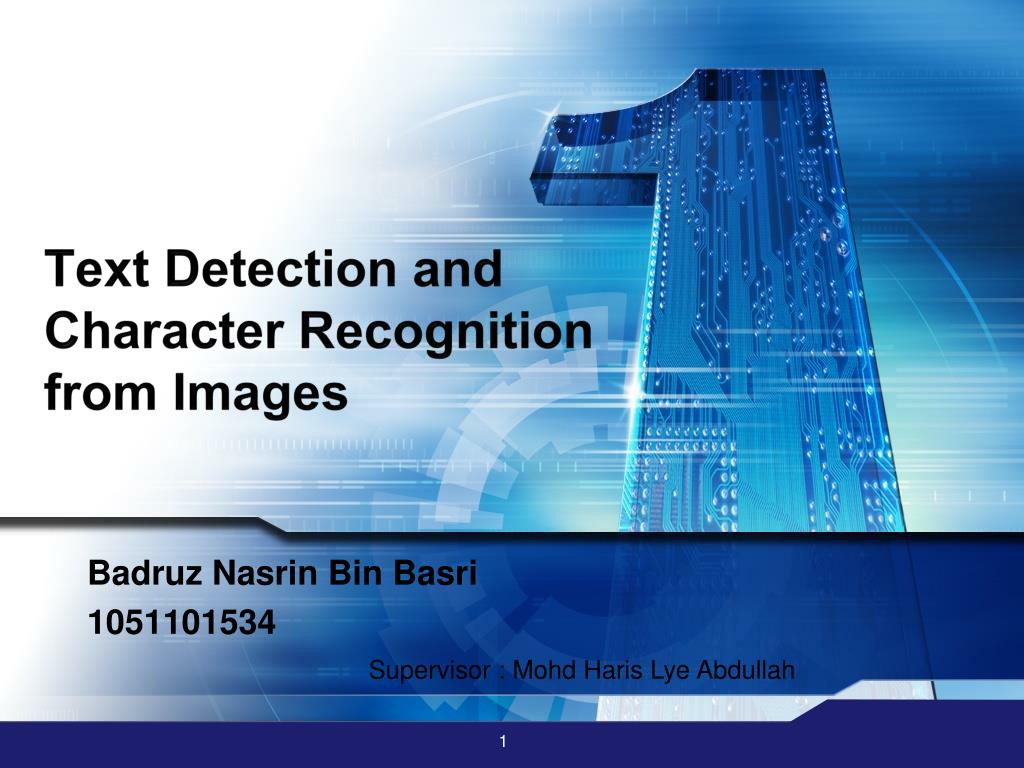 Text Detection and Character Recognition from Images

Badruz Nasrin Bin Basri
1051101534

Supervisor : Mohd Haris Lye Abdullah

1